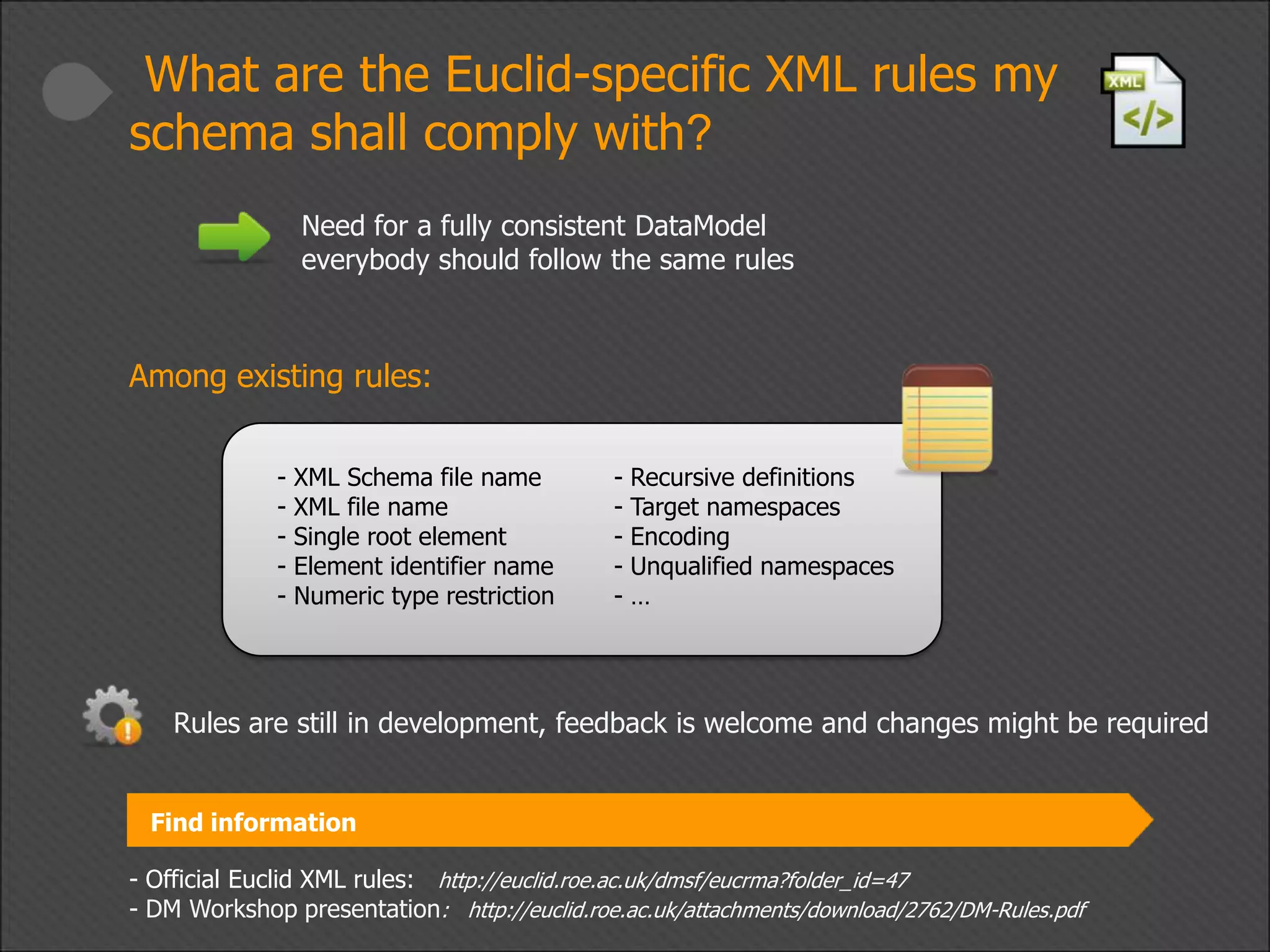 What are the Euclid-specific XML rules my schema shall comply with?

XML
</>

Need for a fully consistent DataModel
everybody should follow the same rules

Among existing rules:

- XML Schema file name
- XML file name
- Single root element
- Element identifier name
- Numeric type restriction

- Recursive definitions
- Target namespaces
- Encoding
- Unqualified namespaces
- …

Rules are still in development, feedback is welcome and changes might be required

Find information

- Official Euclid XML rules: http://euclid.roe.ac.uk/dmsf/eucrma?folder_id=47
- DM Workshop presentation: http://euclid.roe.ac.uk/attachments/download/2762/DM-Rules.pdf